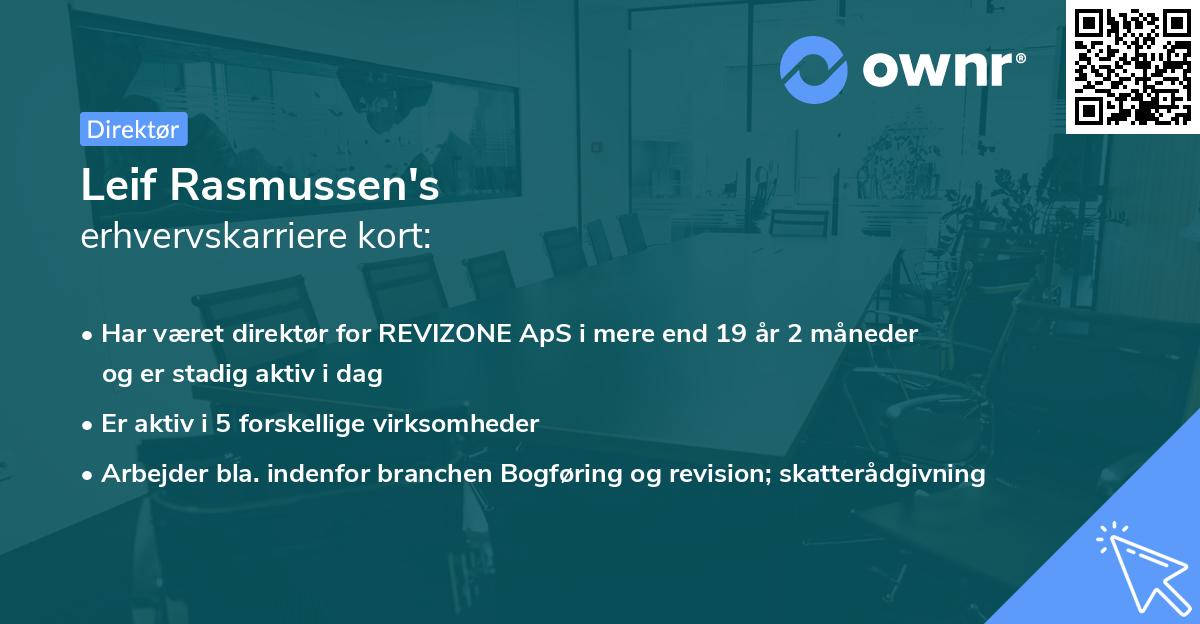 ownr®

Direktør

Leif Rasmussen's
erhvervskarriere kort:

• Har været direktør for REVIZONE ApS i mere end 19 år 2 måneder og er stadig aktiv i dag
• Er aktiv i 5 forskellige virksomheder
• Arbejder bla. indenfor branchen Bogføring og revision; skatterådgivning